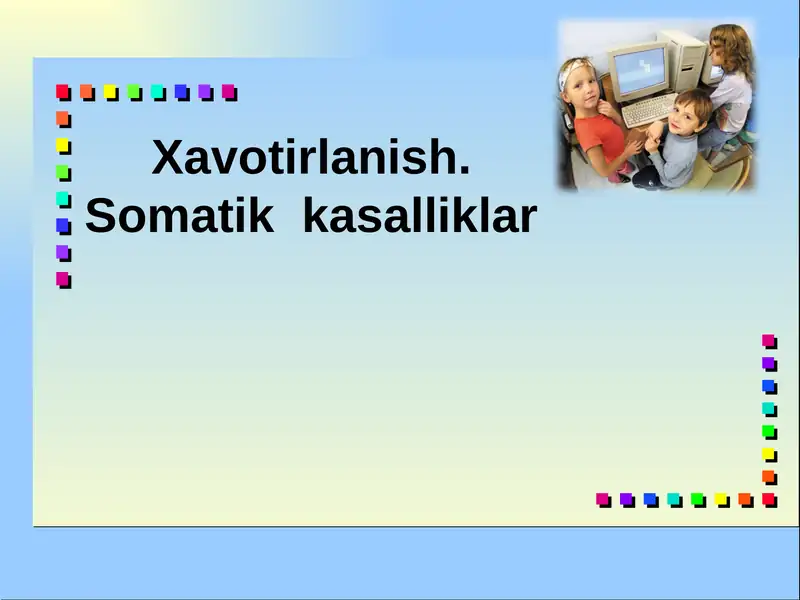 Xavotirlanish.
Somatik kasalliklar